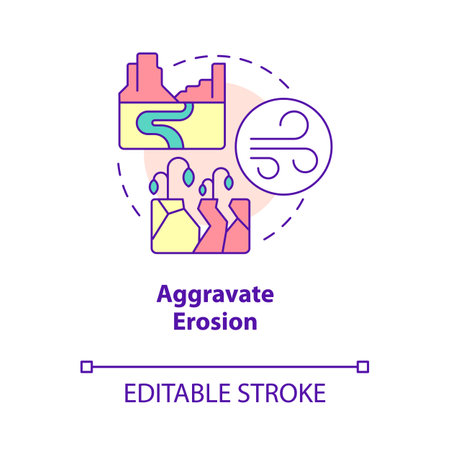 Aggravate Erosion

EDITABLE STROKE